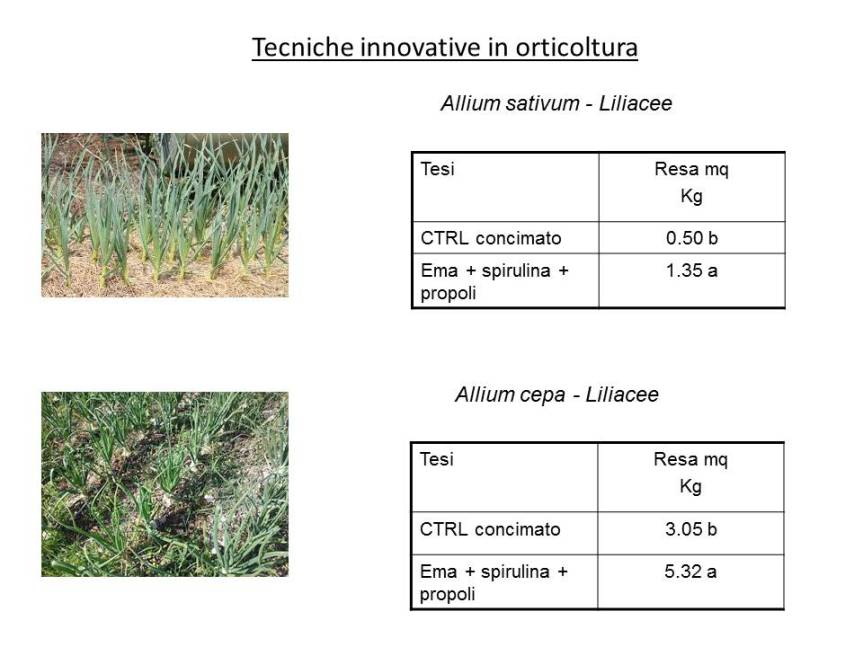 Tecniche innovative in orticoltura

Allium sativum - Liliacee

| Tesi | Resa mq Kg |
|---|---|
| CTRL concimato | 0.50 b |
| Ema + spirulina + propoli | 1.35 a |

Allium cepa - Liliacee

| Tesi | Resa mq Kg |
|---|---|
| CTRL concimato | 3.05 b |
| Ema + spirulina + propoli | 5.32 a |